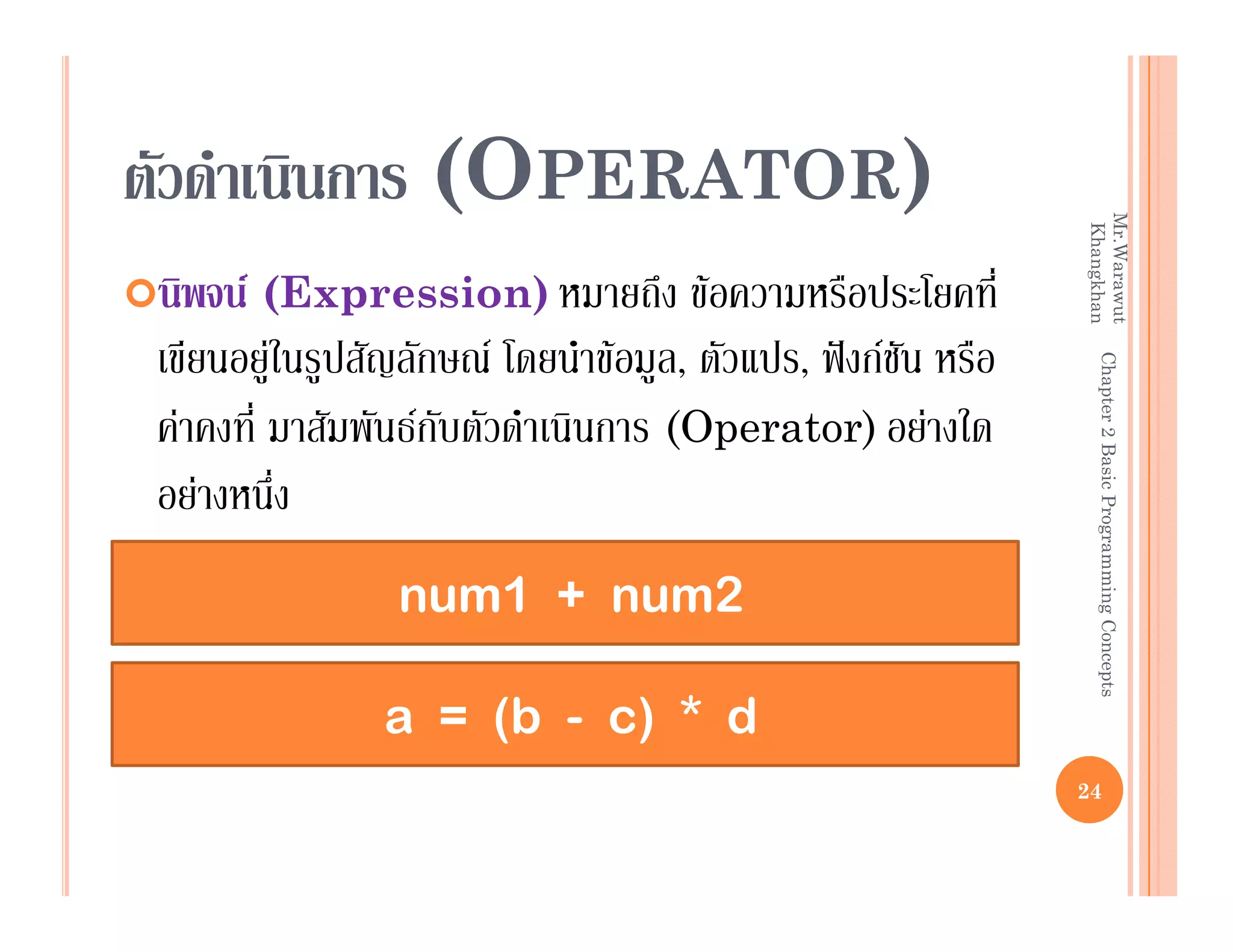 ตัวดำเนินการ (OPERATOR)

นิพจน์ (Expression) หมายถึง ข้อความหรือประโยคที่เขียนอยู่ในรูปสัญลักษณ์ โดยนำข้อมูล, ตัวแปร, ฟังก์ชัน หรือค่าคงที่ มาสัมพันธ์กับตัวดำเนินการ (Operator) อย่างใดอย่างหนึ่ง

num1 + num2

a = (b - c) * d

Mr.Warawut Khangkhan

Chapter 2 Basic Programming Concepts

24